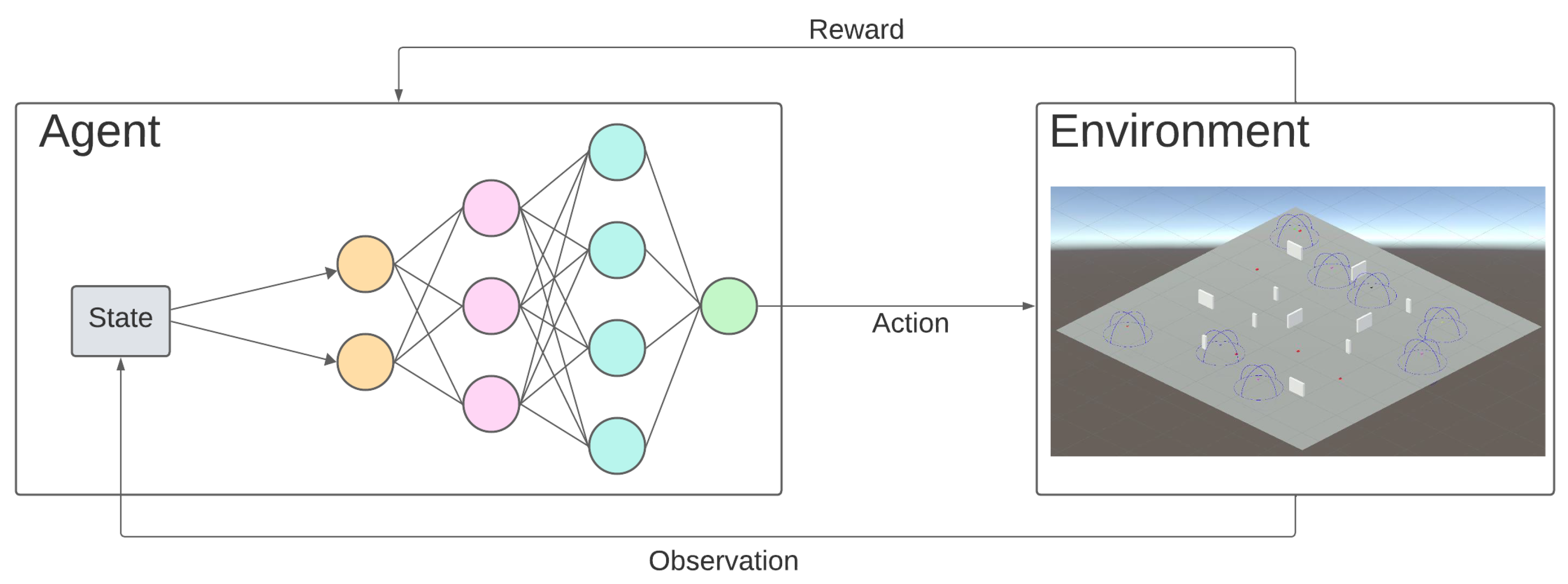 Reward

Agent

State

Action

Environment

Observation